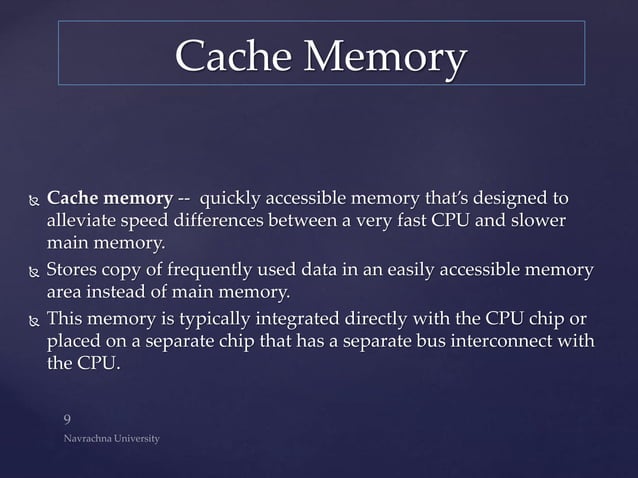 Cache Memory

Cache memory -- quickly accessible memory that's designed to alleviate speed differences between a very fast CPU and slower main memory.

Stores copy of frequently used data in an easily accessible memory area instead of main memory.

This memory is typically integrated directly with the CPU chip or placed on a separate chip that has a separate bus interconnect with the CPU.

9

Navrachna University